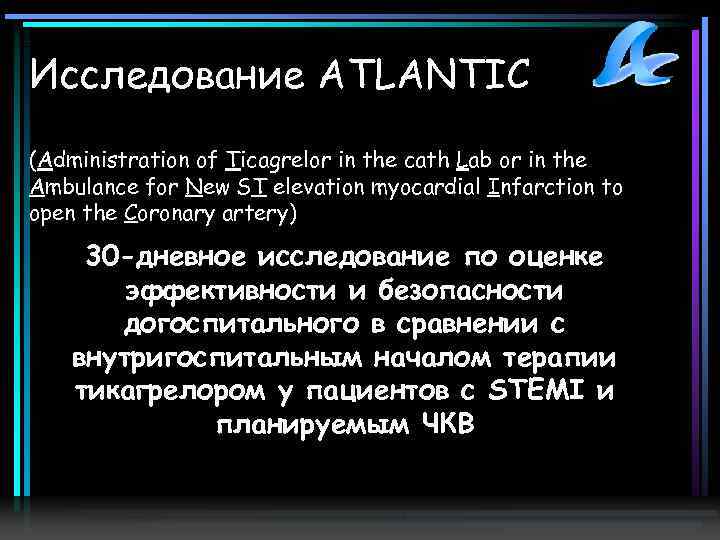 Исследование ATLANTIC

(Administration of Ticagrelor in the cath Lab or in the Ambulance for New ST elevation myocardial Infarction to open the Coronary artery)

30-дневное исследование по оценке эффективности и безопасности догоспитального в сравнении с внутригоспитальным началом терапии тикагрелором у пациентов с STEMI и планируемым ЧКВ